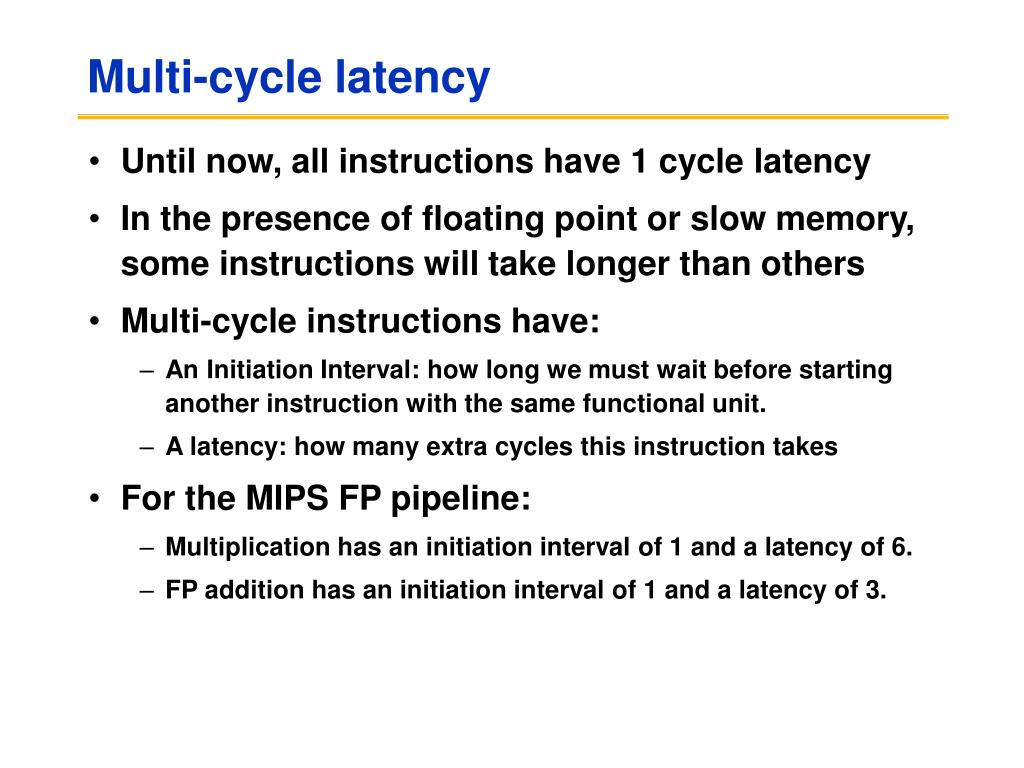 Multi-cycle latency

• Until now, all instructions have 1 cycle latency
• In the presence of floating point or slow memory, some instructions will take longer than others
• Multi-cycle instructions have:
– An Initiation Interval: how long we must wait before starting another instruction with the same functional unit.
– A latency: how many extra cycles this instruction takes
• For the MIPS FP pipeline:
– Multiplication has an initiation interval of 1 and a latency of 6.
– FP addition has an initiation interval of 1 and a latency of 3.